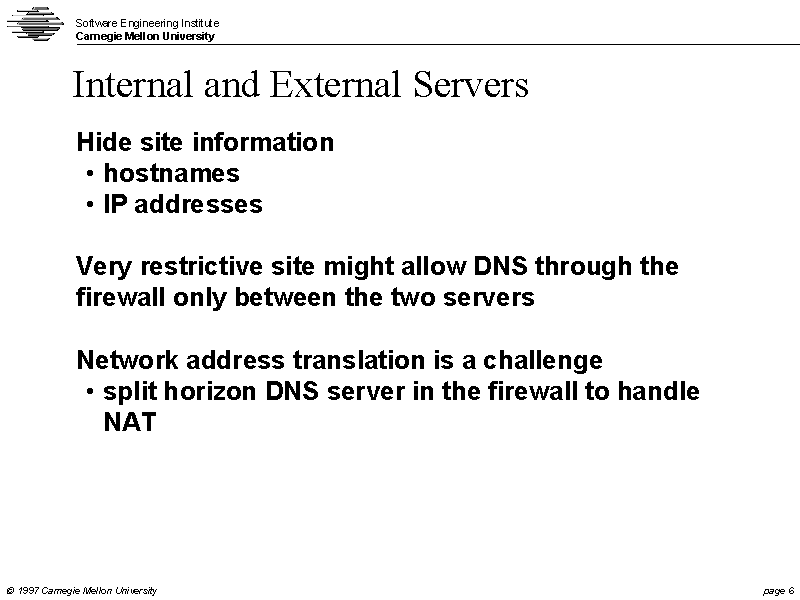 Software Engineering Institute
Carnegie Mellon University

Internal and External Servers

Hide site information
• hostnames
• IP addresses

Very restrictive site might allow DNS through the firewall only between the two servers

Network address translation is a challenge
• split horizon DNS server in the firewall to handle NAT

© 1997 Carnegie Mellon University

page 6